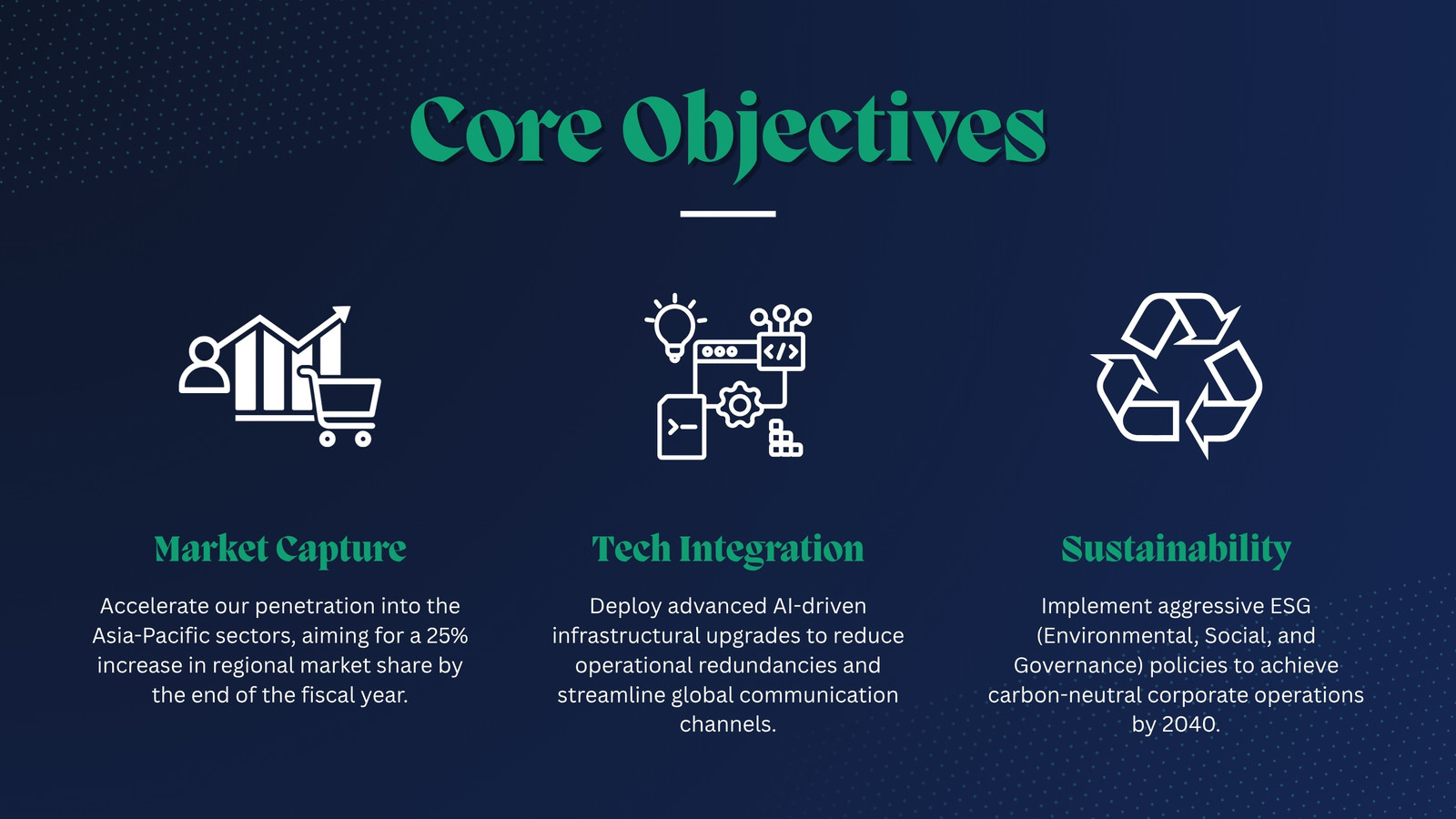 Core Objectives

Market Capture

Accelerate our penetration into the Asia-Pacific sectors, aiming for a 25% increase in regional market share by the end of the fiscal year.

Tech Integration

Deploy advanced AI-driven infrastructural upgrades to reduce operational redundancies and streamline global communication channels.

Sustainability

Implement aggressive ESG (Environmental, Social, and Governance) policies to achieve carbon-neutral corporate operations by 2040.